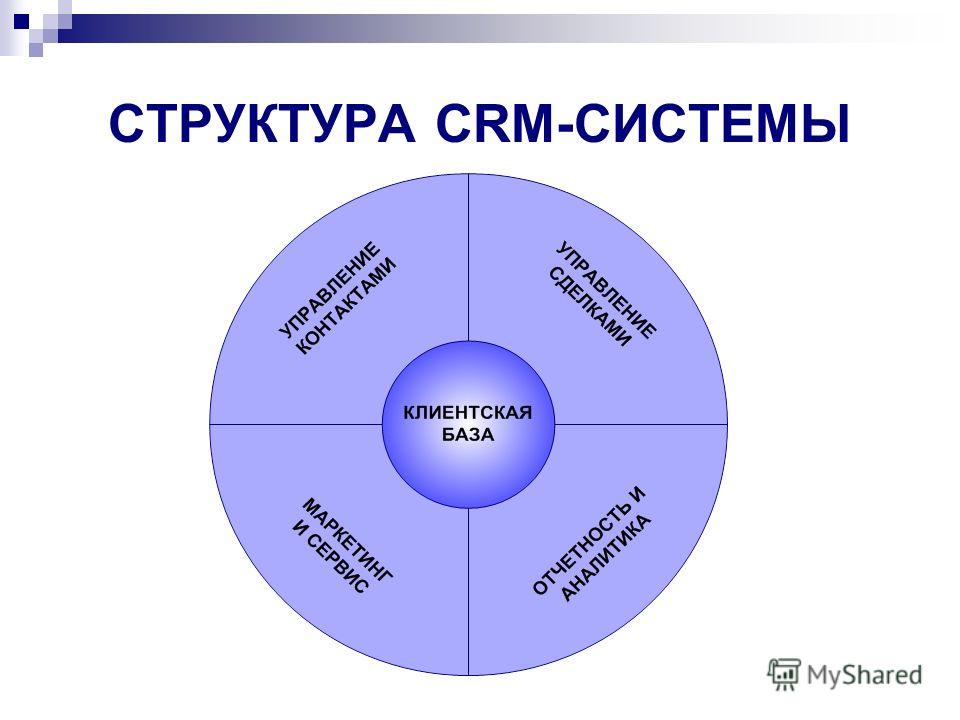 СТРУКТУРА CRM-СИСТЕМЫ

УПРАВЛЕНИЕ КОНТАКТАМИ

УПРАВЛЕНИЕ СДЕЛКАМИ

КЛИЕНТСКАЯ БАЗА

МАРКЕТИНГ И СЕРВИС

ОТЧЕТНОСТЬ И АНАЛИТИКА

MyShared